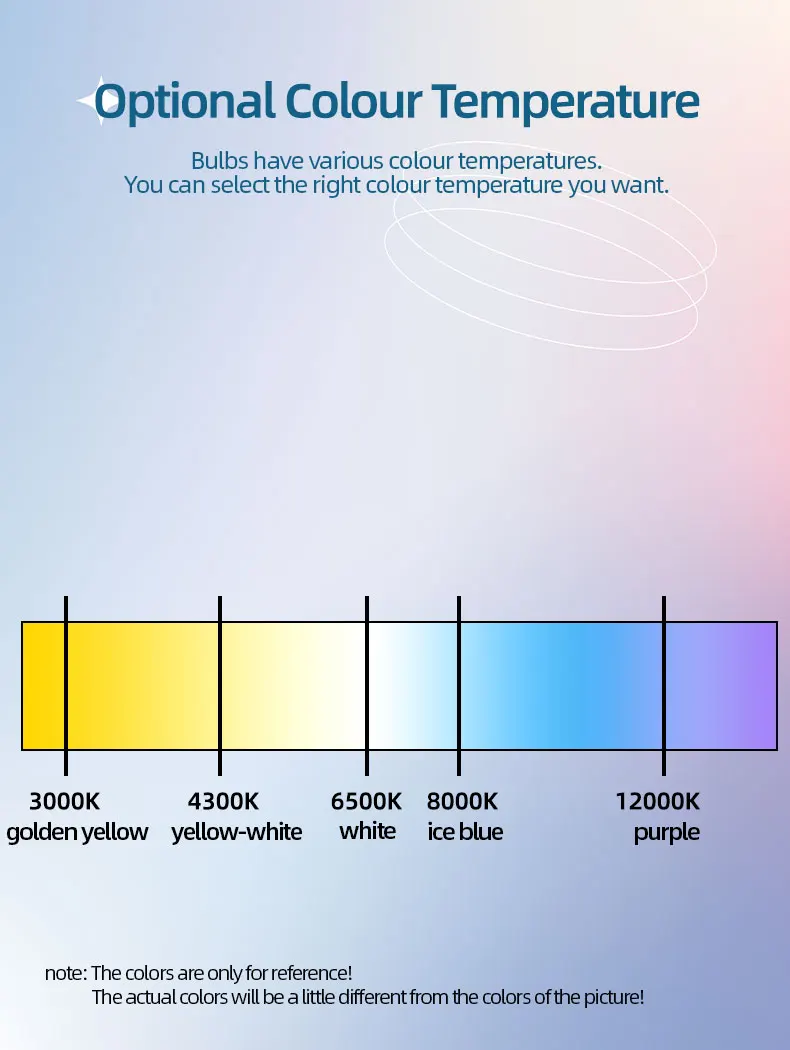 Optional Colour Temperature

Bulbs have various colour temperatures.
You can select the right colour temperature you want.

3000K
golden yellow

4300K
yellow-white

6500K
white

8000K
ice blue

12000K
purple

note: The colors are only for reference!
The actual colors will be a little different from the colors of the picture!